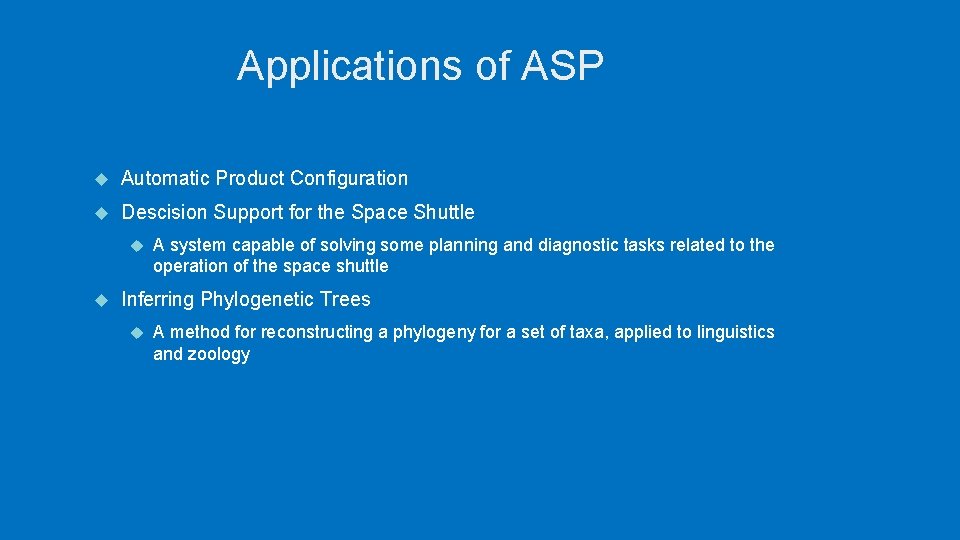 Applications of ASP

Automatic Product Configuration

Descision Support for the Space Shuttle

A system capable of solving some planning and diagnostic tasks related to the operation of the space shuttle

Inferring Phylogenetic Trees

A method for reconstructing a phylogeny for a set of taxa, applied to linguistics and zoology